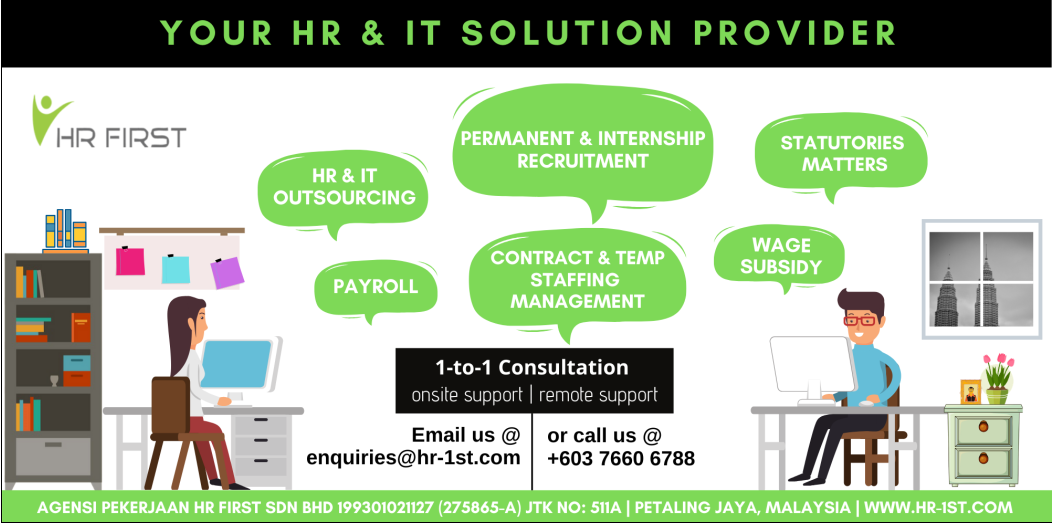 YOUR HR & IT SOLUTION PROVIDER

HR FIRST

HR & IT OUTSOURCING

PERMANENT & INTERNSHIP RECRUITMENT

STATUTORIES MATTERS

PAYROLL

CONTRACT & TEMP STAFFING MANAGEMENT

WAGE SUBSIDY

1-to-1 Consultation
onsite support | remote support

Email us @
enquiries@hr-1st.com

or call us @
+603 7660 6788

AGENSI PEKERJAAN HR FIRST SDN BHD 199301021127 (275865-A) JTK NO: 511A | PETALING JAYA, MALAYSIA | WWW.HR-1ST.COM